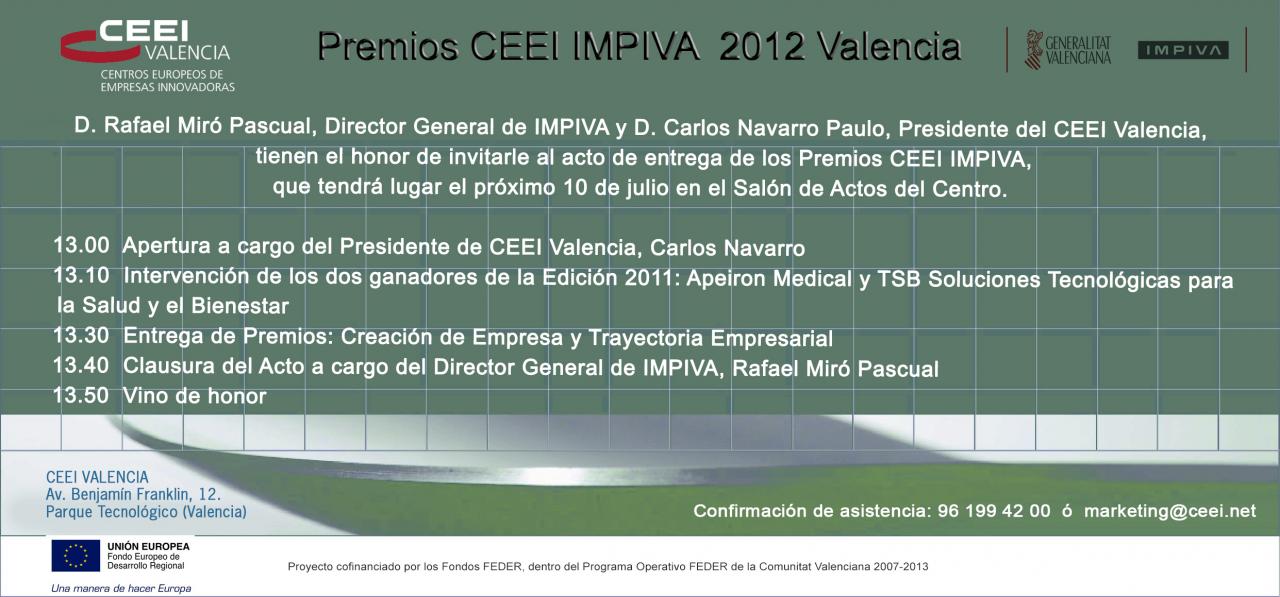 CEEI VALENCIA
CENTROS EUROPEOS DE EMPRESAS INNOVADORAS

Premios CEEI IMPIVA 2012 Valencia

GENERALITAT VALENCIANA

IMPIVA

D. Rafael Miró Pascual, Director General de IMPIVA y D. Carlos Navarro Paulo, Presidente del CEEI Valencia, tienen el honor de invitarle al acto de entrega de los Premios CEEI IMPIVA, que tendrá lugar el próximo 10 de julio en el Salón de Actos del Centro.

13.00 Apertura a cargo del Presidente de CEEI Valencia, Carlos Navarro
13.10 Intervención de los dos ganadores de la Edición 2011: Apeiron Medical y TSB Soluciones Tecnológicas para la Salud y el Bienestar
13.30 Entrega de Premios: Creación de Empresa y Trayectoria Empresarial
13.40 Clausura del Acto a cargo del Director General de IMPIVA, Rafael Miró Pascual
13.50 Vino de honor

CEEI VALENCIA
Av. Benjamín Franklin, 12.
Parque Tecnológico (Valencia)

Confirmación de asistencia: 96 199 42 00 ó marketing@ceei.net

UNIÓN EUROPEA
Fondo Europeo de Desarrollo Regional
Una manera de hacer Europa

Proyecto cofinanciado por los Fondos FEDER, dentro del Programa Operativo FEDER de la Comunitat Valenciana 2007-2013